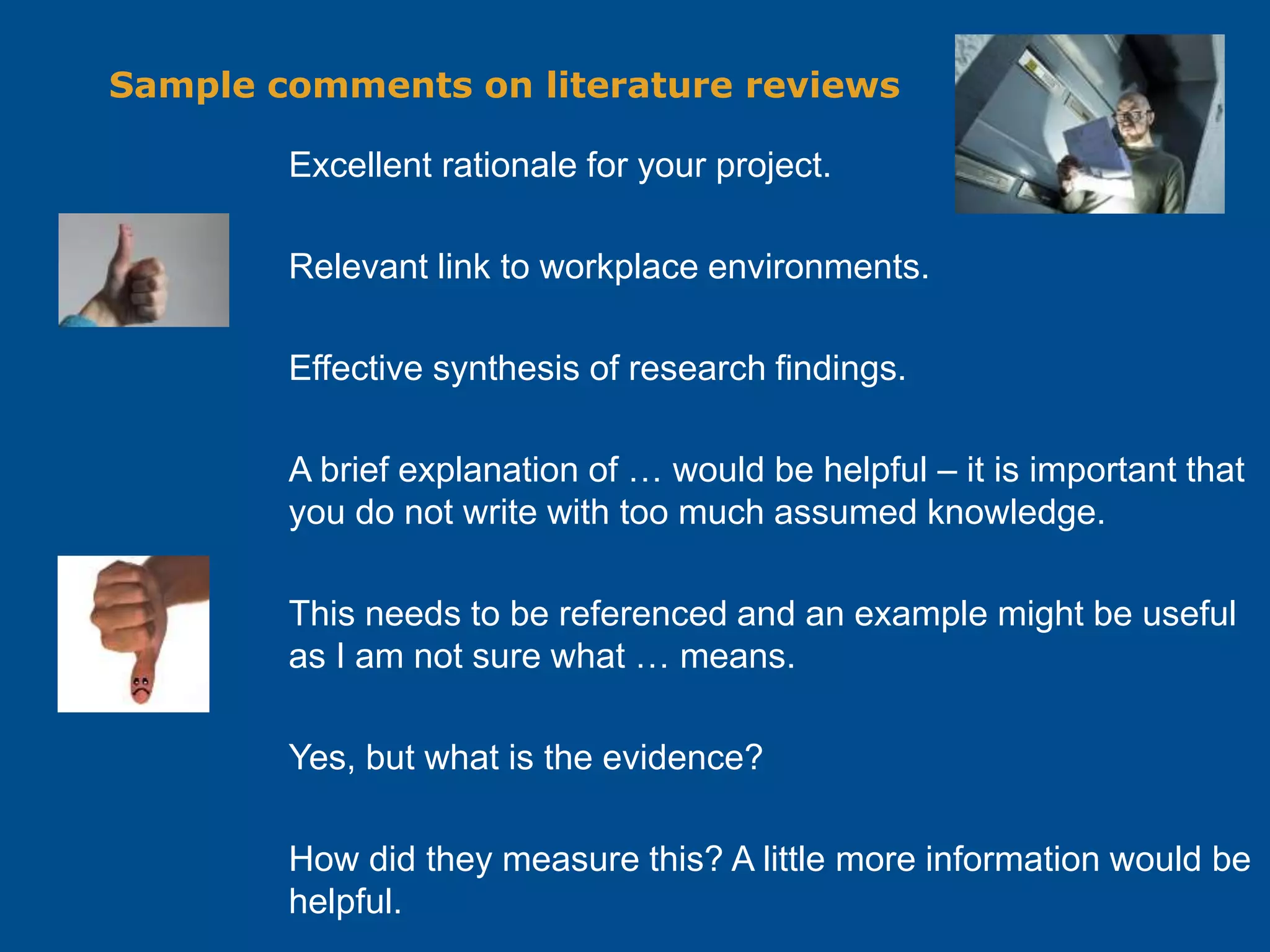 Sample comments on literature reviews

Excellent rationale for your project.

Relevant link to workplace environments.

Effective synthesis of research findings.

A brief explanation of … would be helpful – it is important that you do not write with too much assumed knowledge.

This needs to be referenced and an example might be useful as I am not sure what … means.

Yes, but what is the evidence?

How did they measure this? A little more information would be helpful.